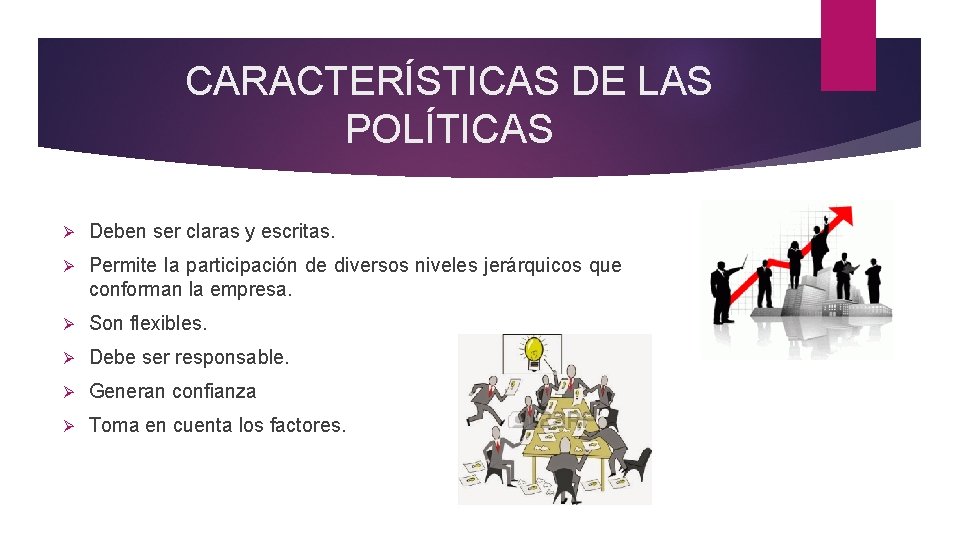 CARACTERÍSTICAS DE LAS POLÍTICAS

➢ Deben ser claras y escritas.
➢ Permite la participación de diversos niveles jerárquicos que conforman la empresa.
➢ Son flexibles.
➢ Debe ser responsable.
➢ Generan confianza
➢ Toma en cuenta los factores.